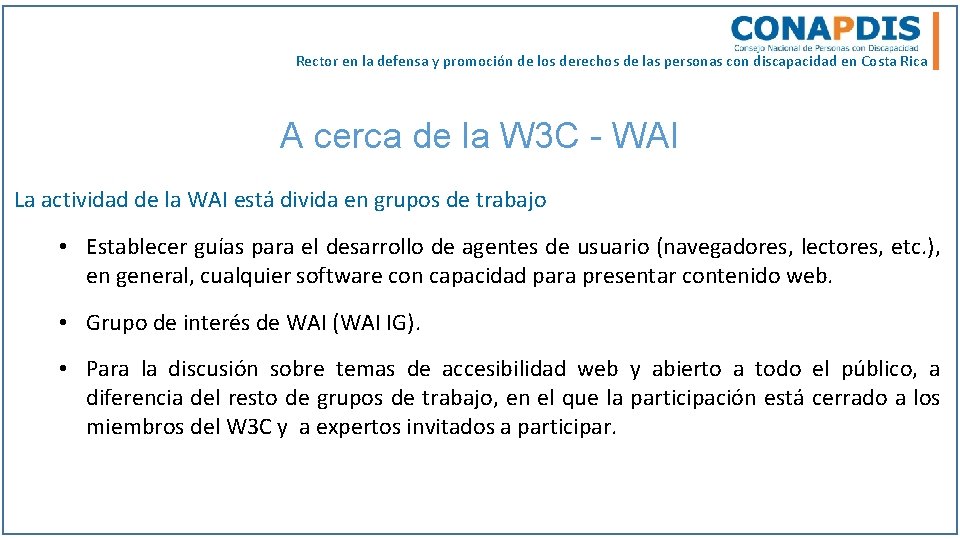 CONAPDIS
Consejo Nacional de Personas con Discapacidad
Rector en la defensa y promoción de los derechos de las personas con discapacidad en Costa Rica

A cerca de la W3C - WAI

La actividad de la WAI está divida en grupos de trabajo

• Establecer guías para el desarrollo de agentes de usuario (navegadores, lectores, etc.), en general, cualquier software con capacidad para presentar contenido web.

• Grupo de interés de WAI (WAI IG).

• Para la discusión sobre temas de accesibilidad web y abierto a todo el público, a diferencia del resto de grupos de trabajo, en el que la participación está cerrado a los miembros del W3C y a expertos invitados a participar.